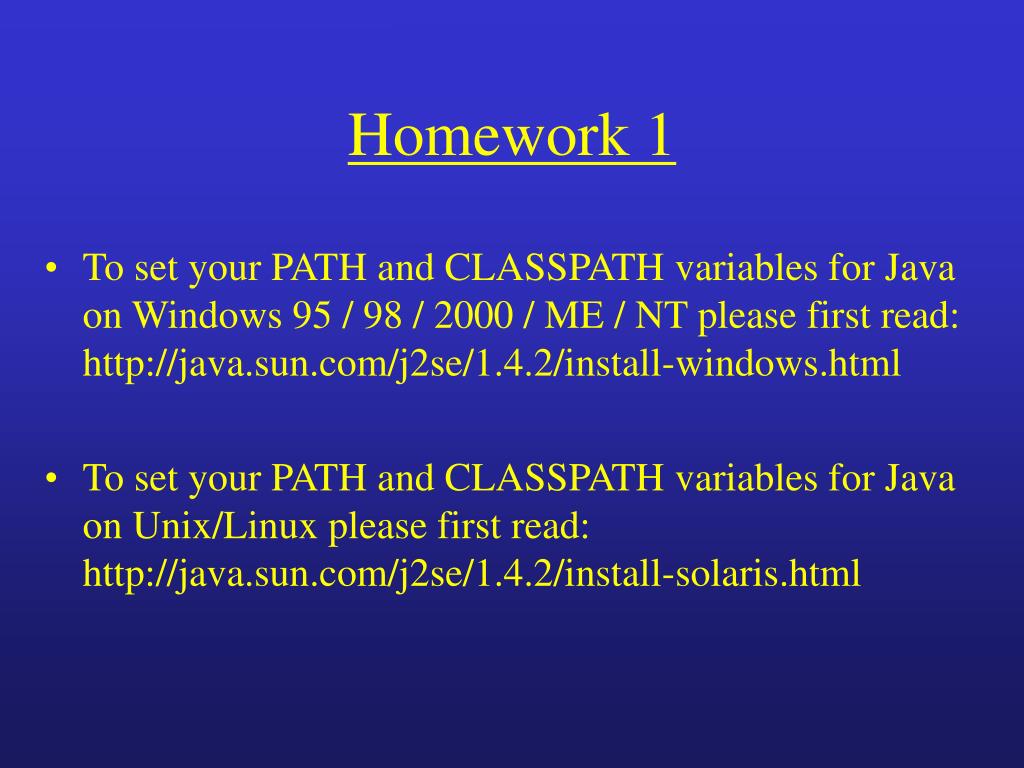 Homework 1

• To set your PATH and CLASSPATH variables for Java on Windows 95 / 98 / 2000 / ME / NT please first read: http://java.sun.com/j2se/1.4.2/install-windows.html

• To set your PATH and CLASSPATH variables for Java on Unix/Linux please first read: http://java.sun.com/j2se/1.4.2/install-solaris.html